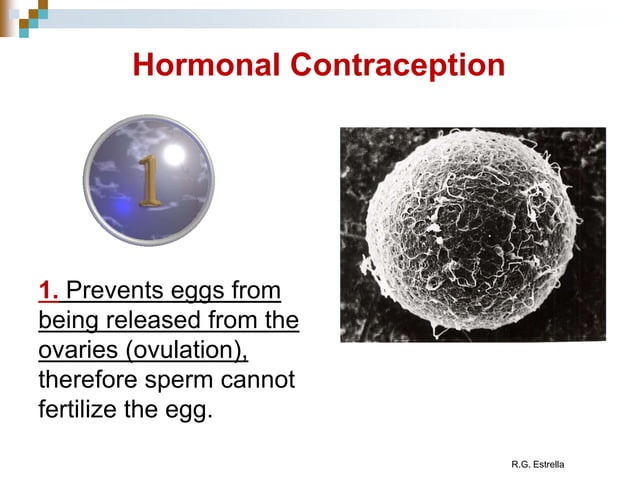 Hormonal Contraception

1

1. Prevents eggs from being released from the ovaries (ovulation), therefore sperm cannot fertilize the egg.

R.G. Estrella